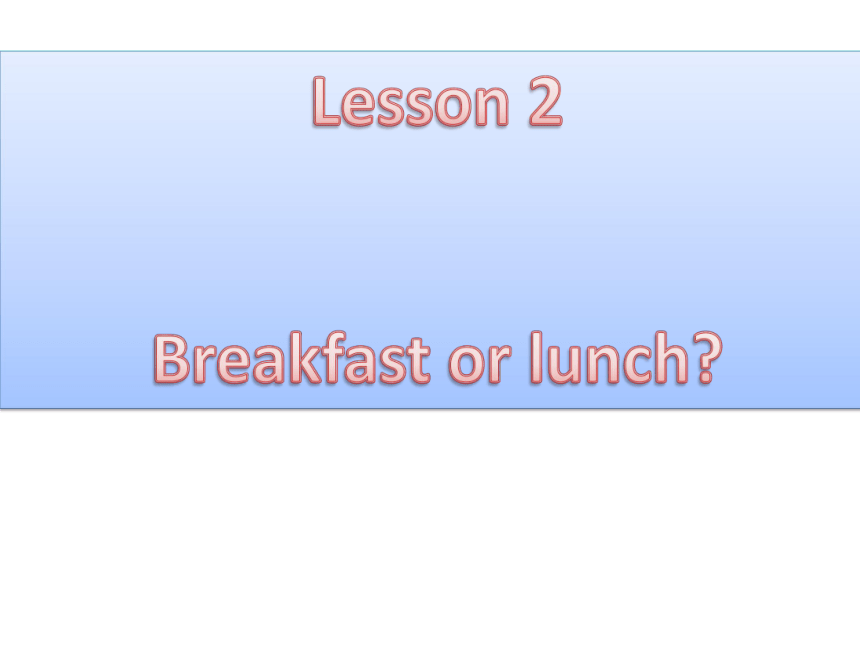 Lesson 2

Breakfast or lunch?